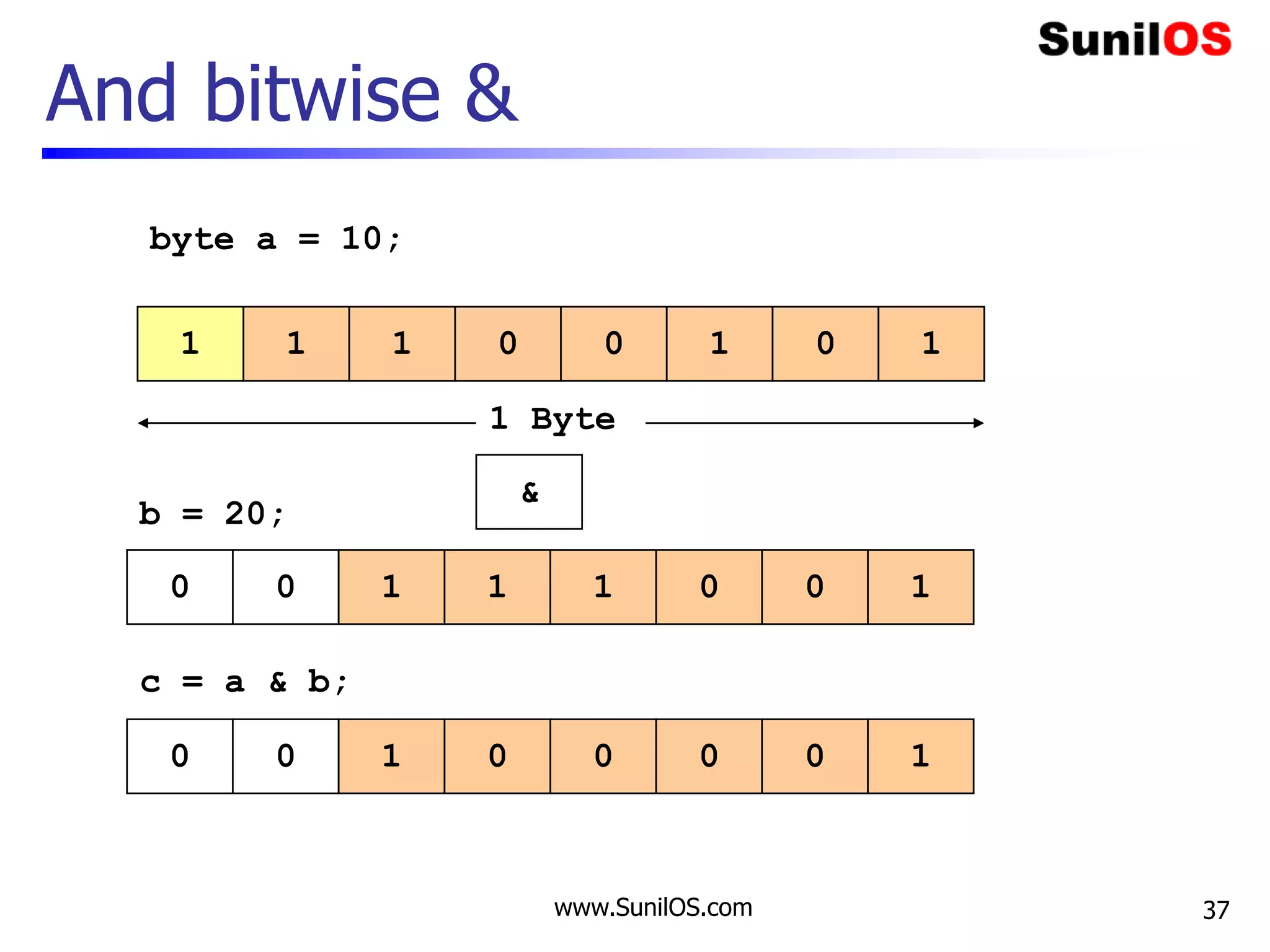 SunilOS

And bitwise &

byte a = 10;

| 1 | 1 | 1 | 0 | 0 | 1 | 0 | 1 |
|---|---|---|---|---|---|---|---|

1 Byte

&

b = 20;

| 0 | 0 | 1 | 1 | 1 | 0 | 0 | 1 |
|---|---|---|---|---|---|---|---|

c = a & b;

| 0 | 0 | 1 | 0 | 0 | 0 | 0 | 1 |
|---|---|---|---|---|---|---|---|

www.SunilOS.com

37